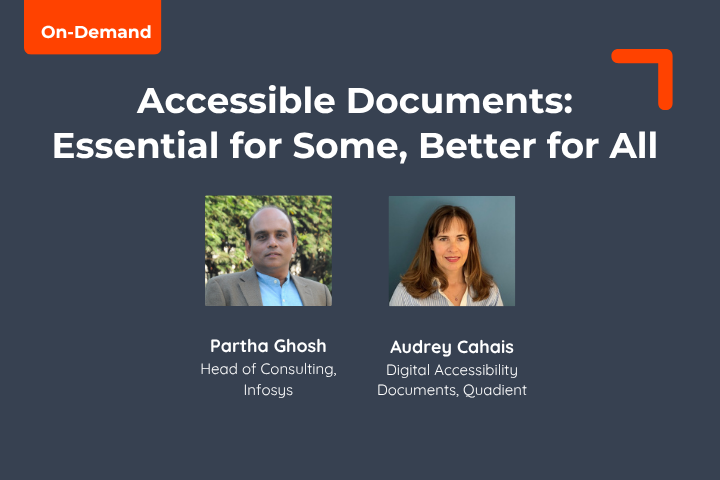 On-Demand

Accessible Documents: Essential for Some, Better for All

Partha Ghosh
Head of Consulting, Infosys

Audrey Cahais
Digital Accessibility Documents, Quadient